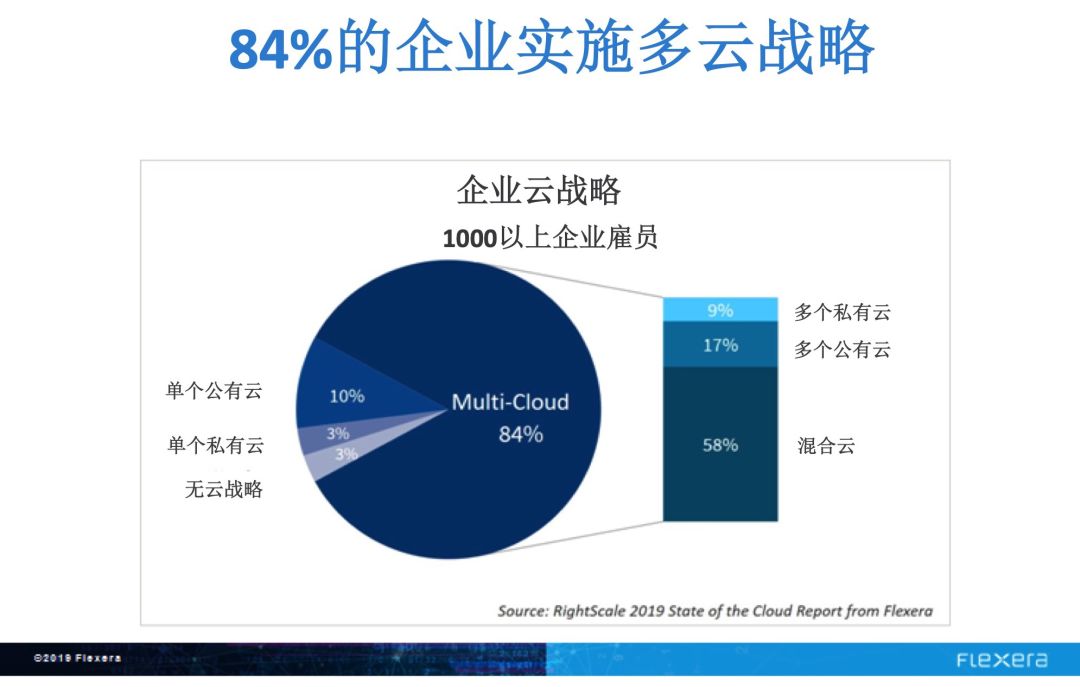 84%的企业实施多云战略

企业云战略

1000以上企业雇员

单个公有云

10%

单个私有云

3%

3%

无云战略

Multi-Cloud
84%

9%
多个私有云

17%
多个公有云

58%
混合云

Source: RightScale 2019 State of the Cloud Report from Flexera

©2019 Flexera

FLEXERA